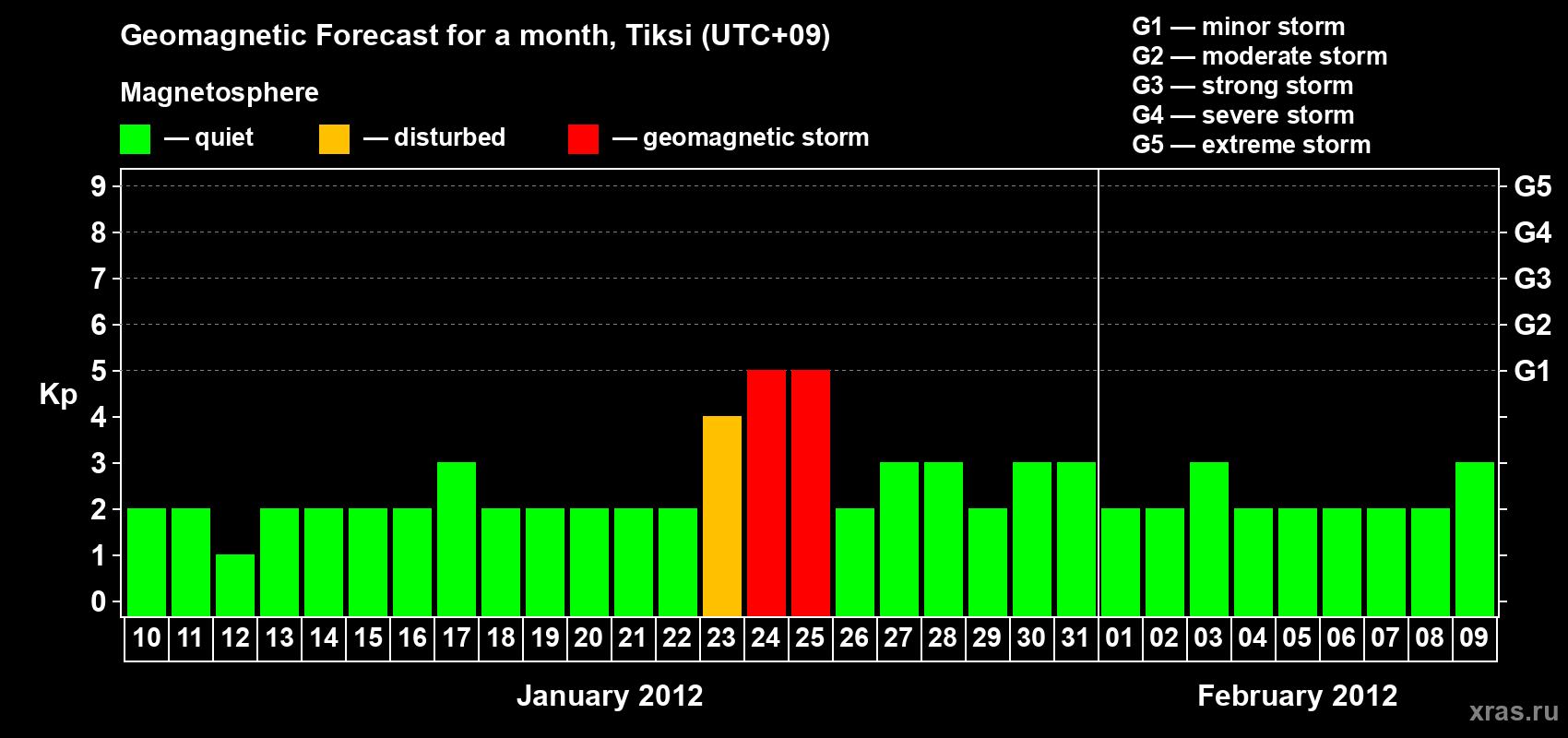 Geomagnetic Forecast for a month, Tiksi (UTC+09)

Magnetosphere

— quiet — disturbed — geomagnetic storm

G1 — minor storm
G2 — moderate storm
G3 — strong storm
G4 — severe storm
G5 — extreme storm

Kp

9 8 7 6 5 4 3 2 1 0

G5 G4 G3 G2 G1

10 11 12 13 14 15 16 17 18 19 20 21 22 23 24 25 26 27 28 29 30 31 01 02 03 04 05 06 07 08 09

January 2012

February 2012

xras.ru